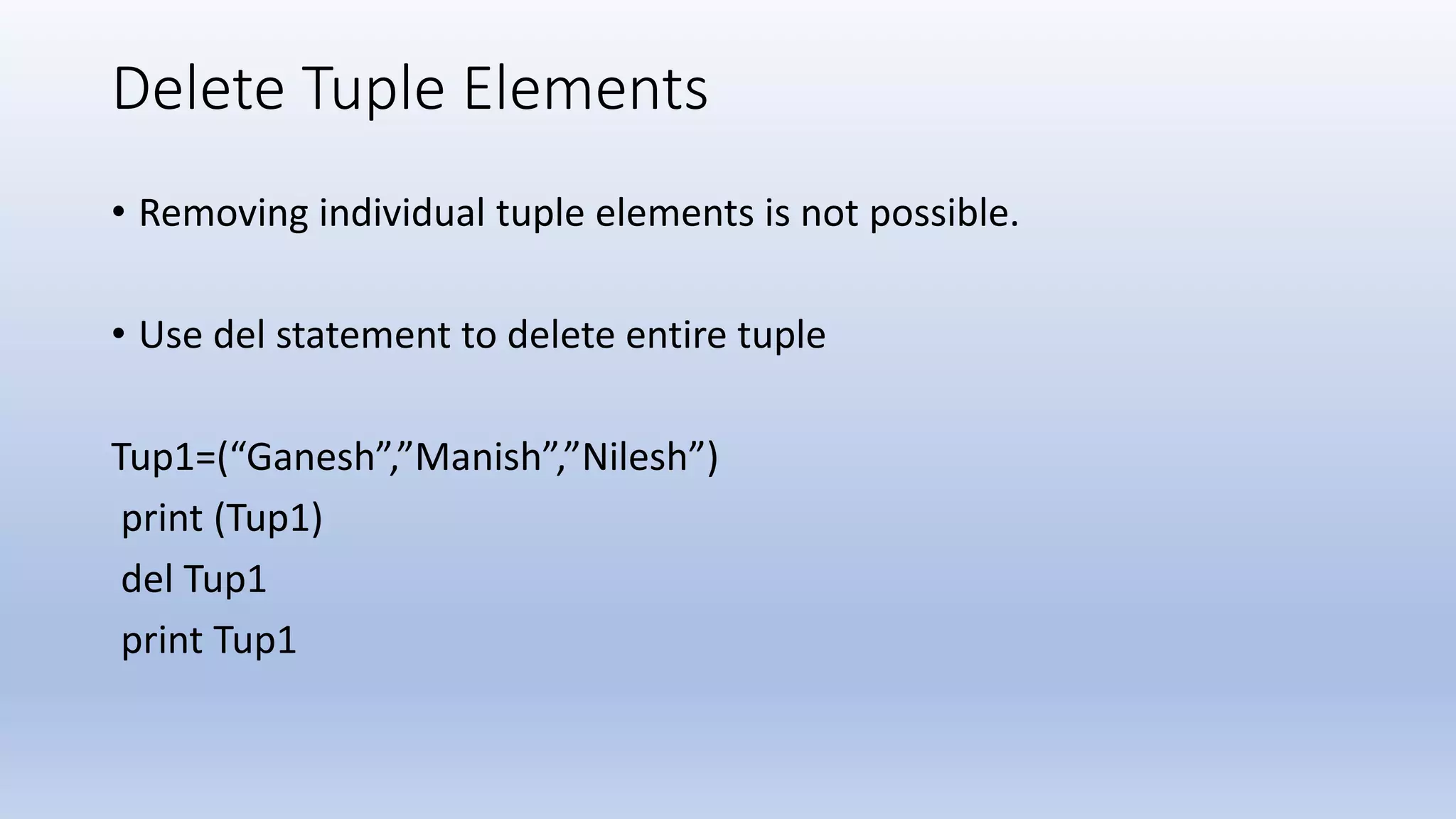 Delete Tuple Elements

• Removing individual tuple elements is not possible.

• Use del statement to delete entire tuple

Tup1=(“Ganesh”,”Manish”,”Nilesh”)
print (Tup1)
del Tup1
print Tup1